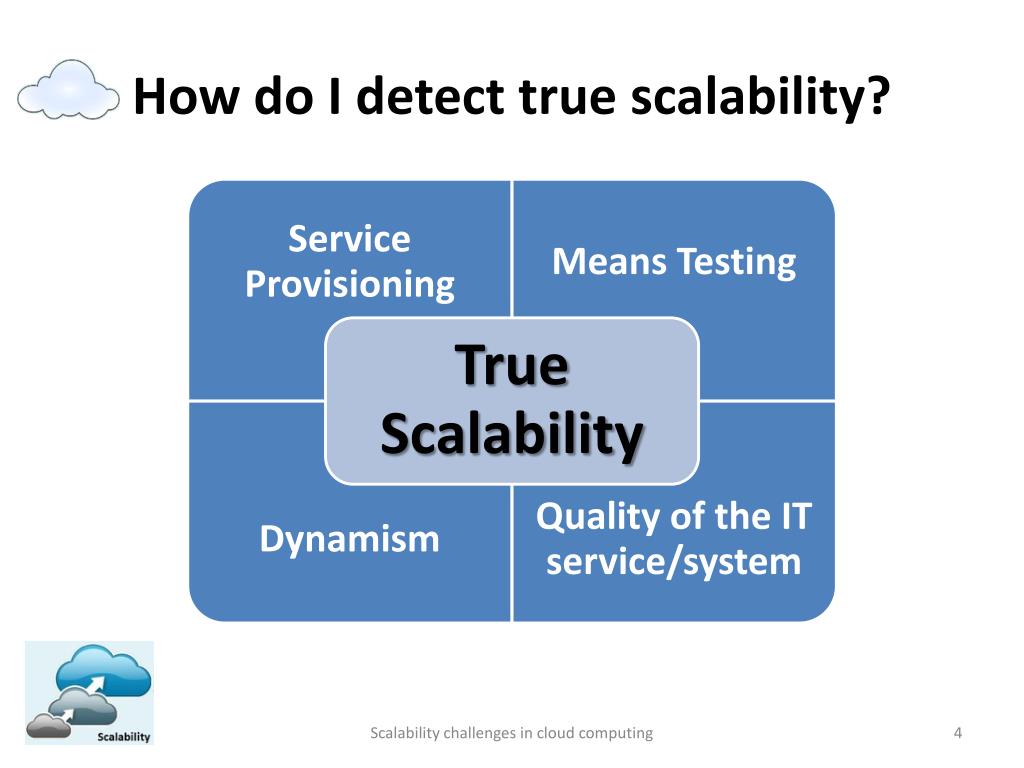 How do I detect true scalability?

Service Provisioning

Means Testing

True Scalability

Dynamism

Quality of the IT service/system

Scalability

Scalability challenges in cloud computing

4